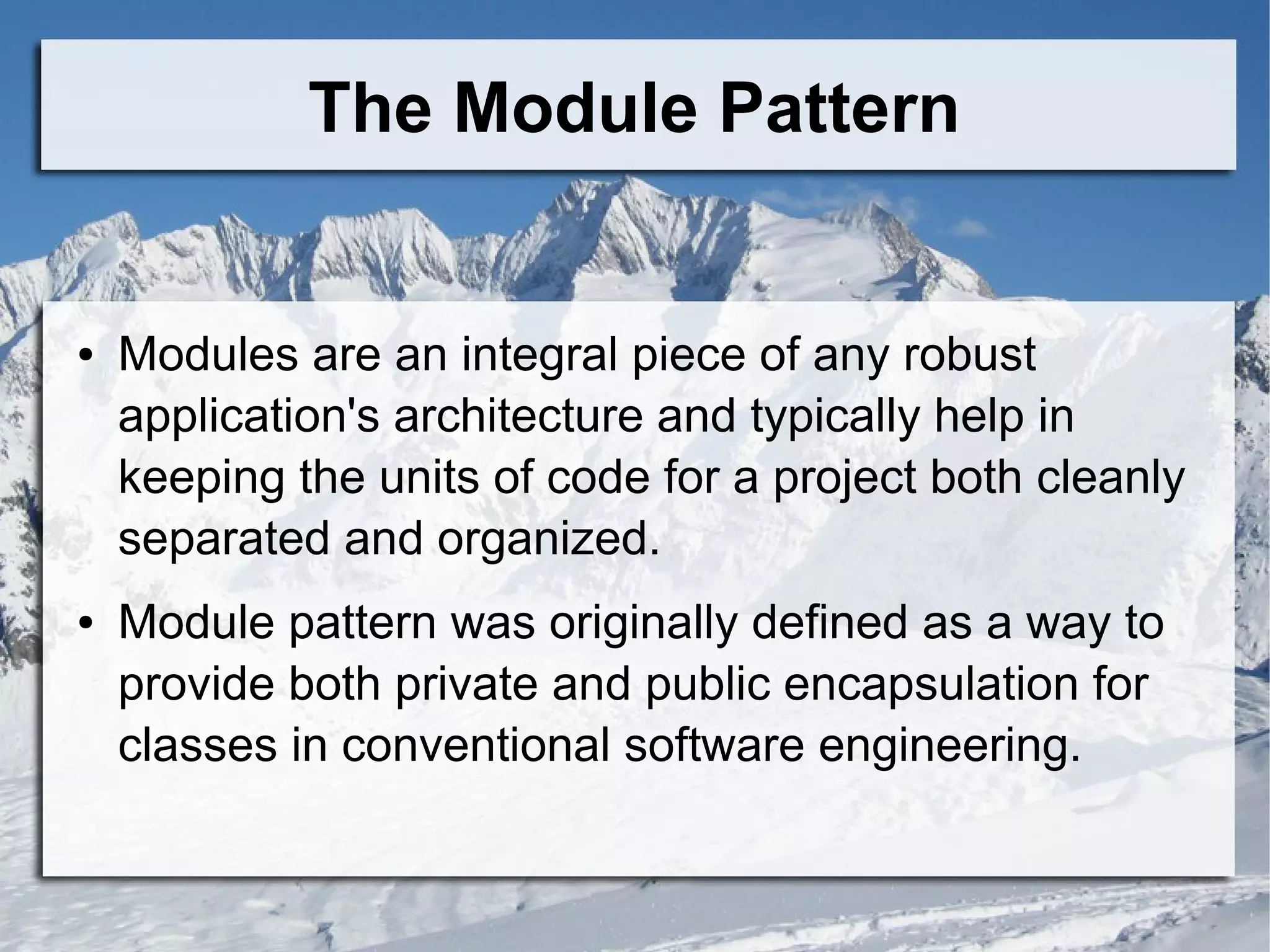 The Module Pattern

• Modules are an integral piece of any robust application's architecture and typically help in keeping the units of code for a project both cleanly separated and organized.

• Module pattern was originally defined as a way to provide both private and public encapsulation for classes in conventional software engineering.